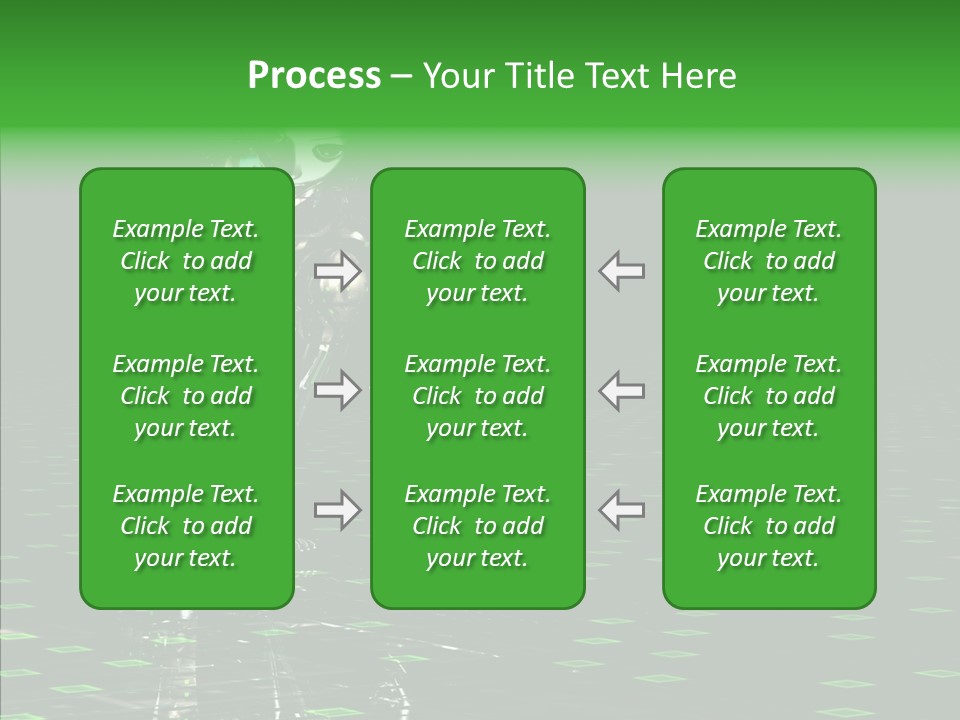 Process – Your Title Text Here

Example Text. Click to add your text.

Example Text. Click to add your text.

Example Text. Click to add your text.

Example Text. Click to add your text.

Example Text. Click to add your text.

Example Text. Click to add your text.

Example Text. Click to add your text.

Example Text. Click to add your text.

Example Text. Click to add your text.